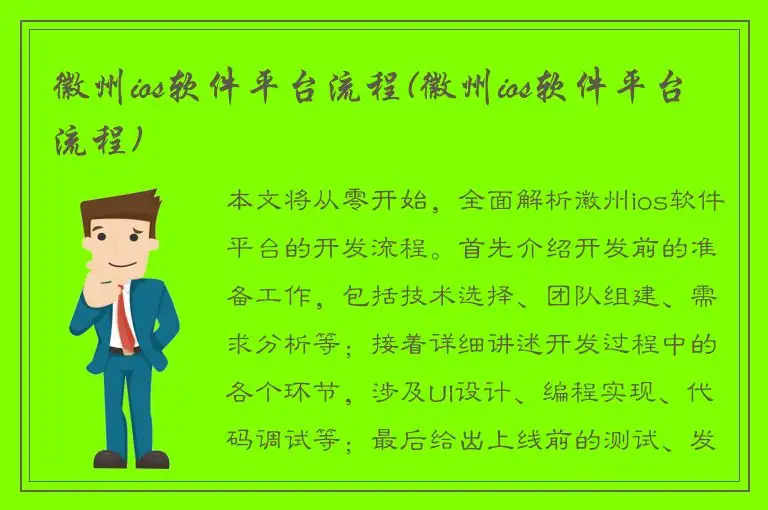 徽州ios软件平台流程(徽州ios软件平台流程)

本文将从零开始，全面解析徽州ios软件平台的开发流程。首先介绍开发前的准备工作，包括技术选择、团队组建、需求分析等；接着详细讲述开发过程中的各个环节，涉及UI设计、编程实现、代码调试等；最后给出上线前的测试、发